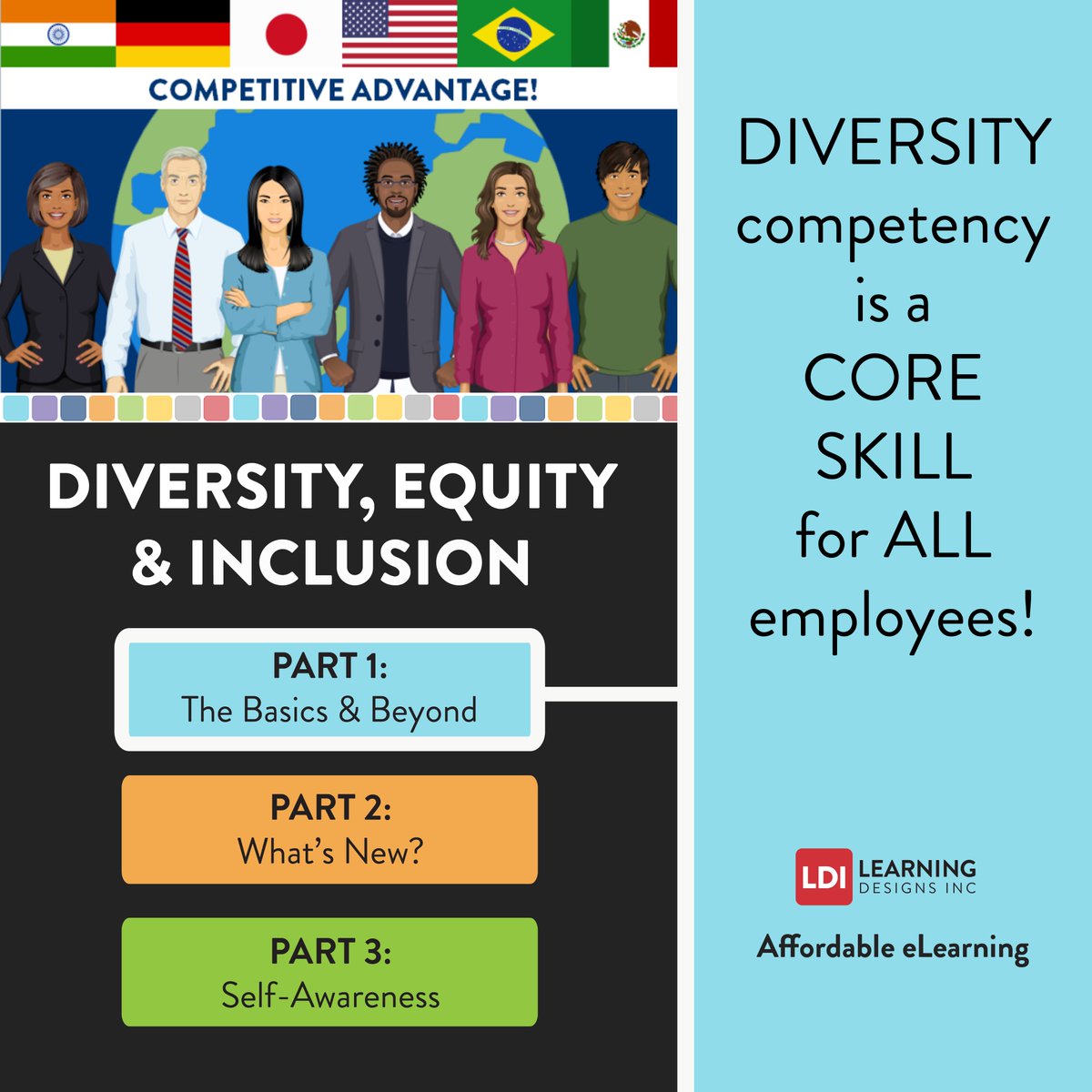 COMPETITIVE ADVANTAGE!

DIVERSITY, EQUITY & INCLUSION

PART 1:
The Basics & Beyond

PART 2:
What's New?

PART 3:
Self-Awareness

DIVERSITY
competency
is a
CORE
SKILL
for ALL
employees!

LDI LEARNING
DESIGNS INC

Affordable eLearning